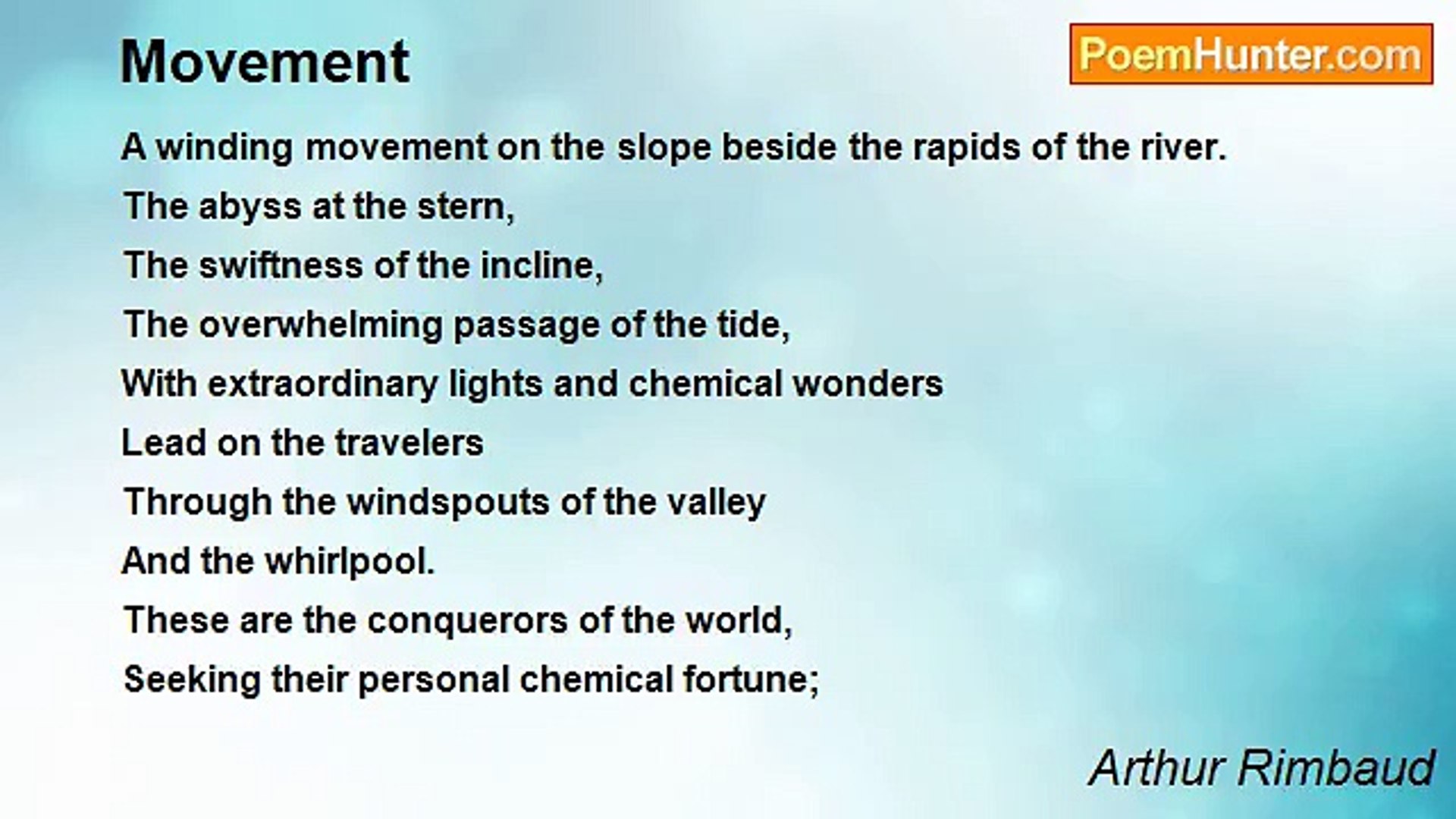 Movement

PoemHunter.com

A winding movement on the slope beside the rapids of the river.
The abyss at the stern,
The swiftness of the incline,
The overwhelming passage of the tide,
With extraordinary lights and chemical wonders
Lead on the travelers
Through the windspouts of the valley
And the whirlpool.
These are the conquerors of the world,
Seeking their personal chemical fortune;

Arthur Rimbaud